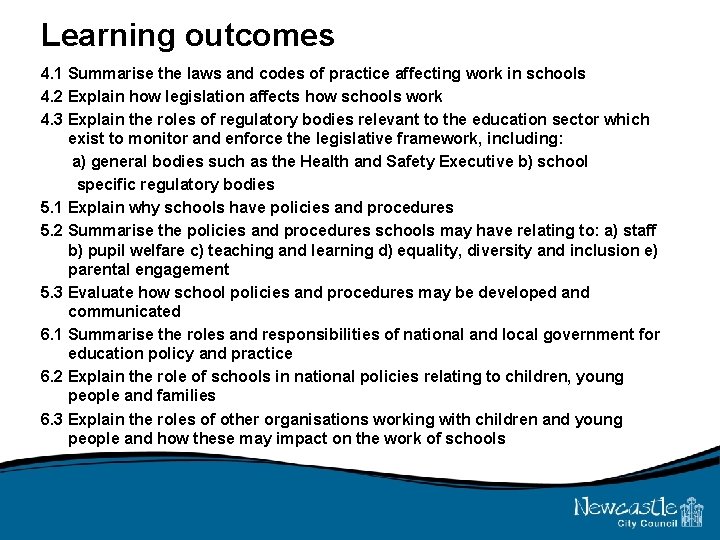 Learning outcomes

4.1 Summarise the laws and codes of practice affecting work in schools

4.2 Explain how legislation affects how schools work

4.3 Explain the roles of regulatory bodies relevant to the education sector which exist to monitor and enforce the legislative framework, including:

a) general bodies such as the Health and Safety Executive b) school specific regulatory bodies

5.1 Explain why schools have policies and procedures

5.2 Summarise the policies and procedures schools may have relating to: a) staff b) pupil welfare c) teaching and learning d) equality, diversity and inclusion e) parental engagement

5.3 Evaluate how school policies and procedures may be developed and communicated

6.1 Summarise the roles and responsibilities of national and local government for education policy and practice

6.2 Explain the role of schools in national policies relating to children, young people and families

6.3 Explain the roles of other organisations working with children and young people and how these may impact on the work of schools

Newcastle City Council